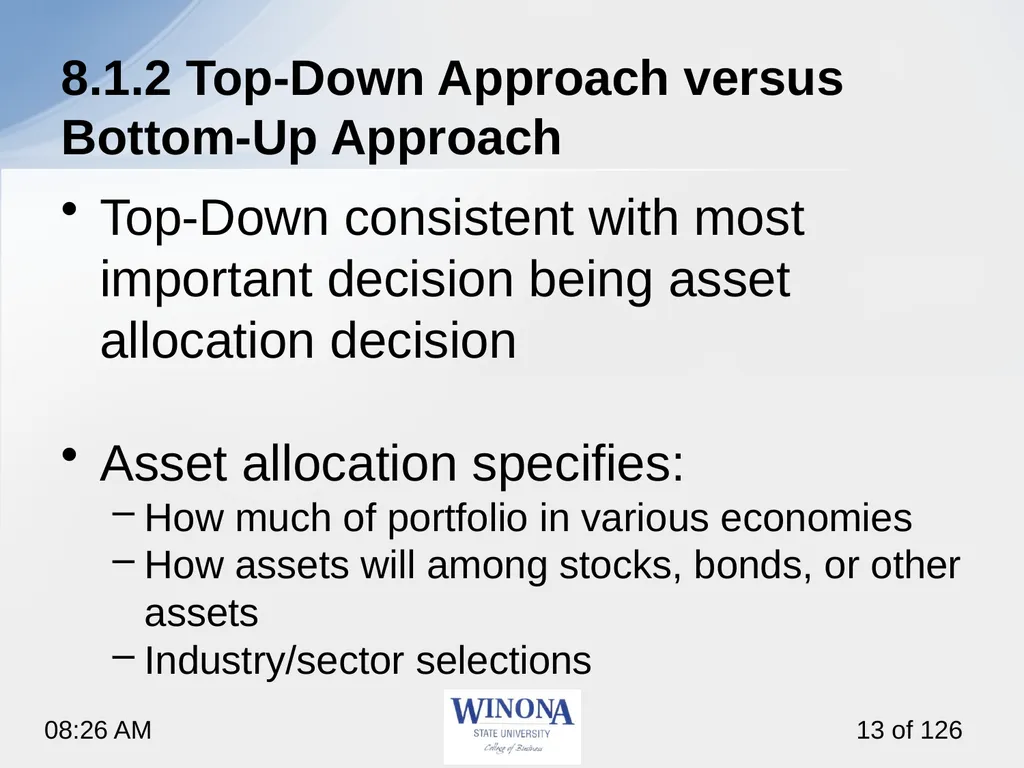 8.1.2 Top-Down Approach versus Bottom-Up Approach

• Top-Down consistent with most important decision being asset allocation decision

• Asset allocation specifies:
– How much of portfolio in various economies
– How assets will among stocks, bonds, or other assets
– Industry/sector selections

08:26 AM

WINONA
STATE UNIVERSITY
College of Business

13 of 126